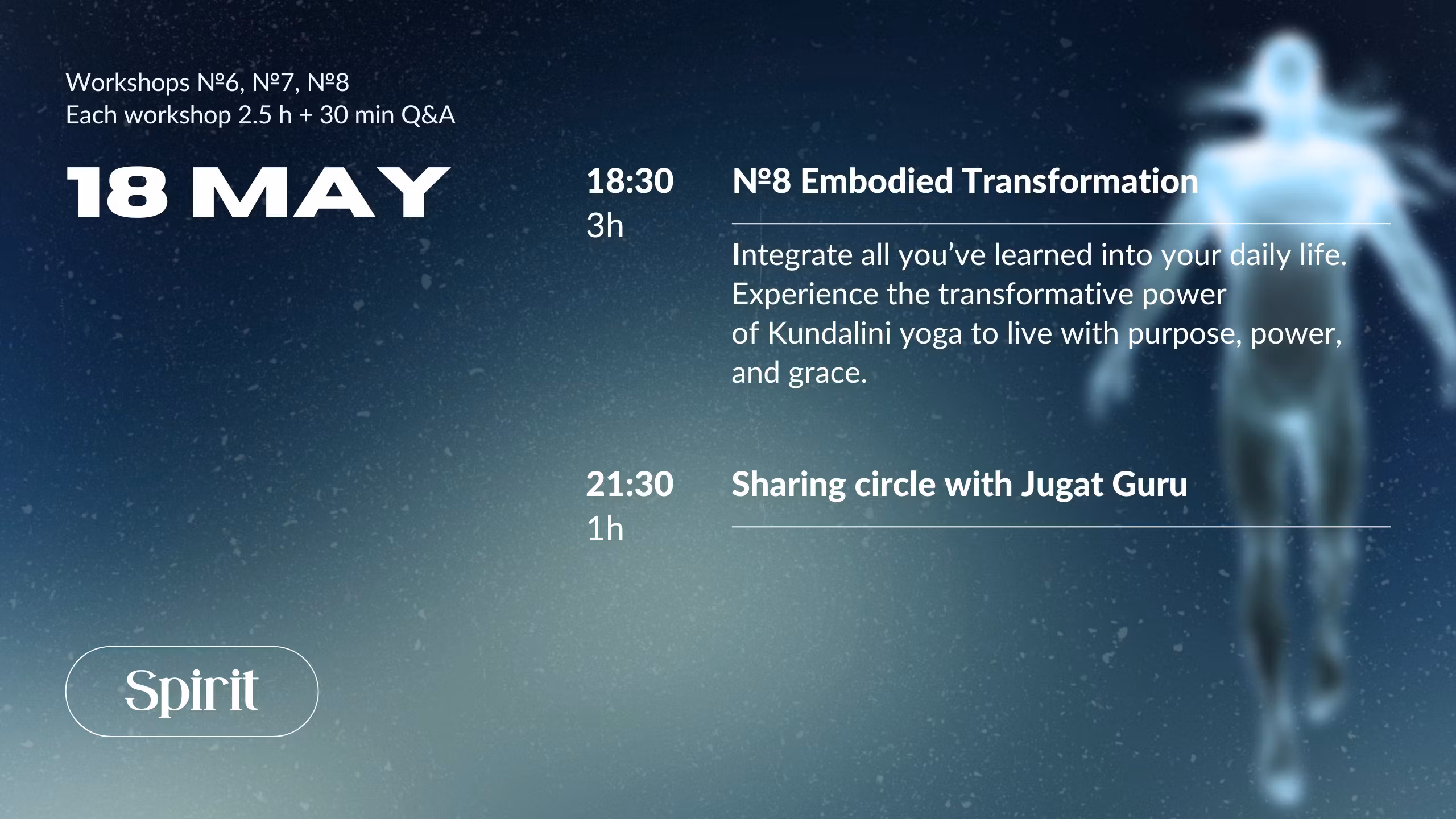 Workshops №6, №7, №8
Each workshop 2.5 h + 30 min Q&A

18 MAY

18:30
3h

№8 Embodied Transformation

Integrate all you've learned into your daily life. Experience the transformative power of Kundalini yoga to live with purpose, power, and grace.

21:30
1h

Sharing circle with Jugat Guru

Spirit